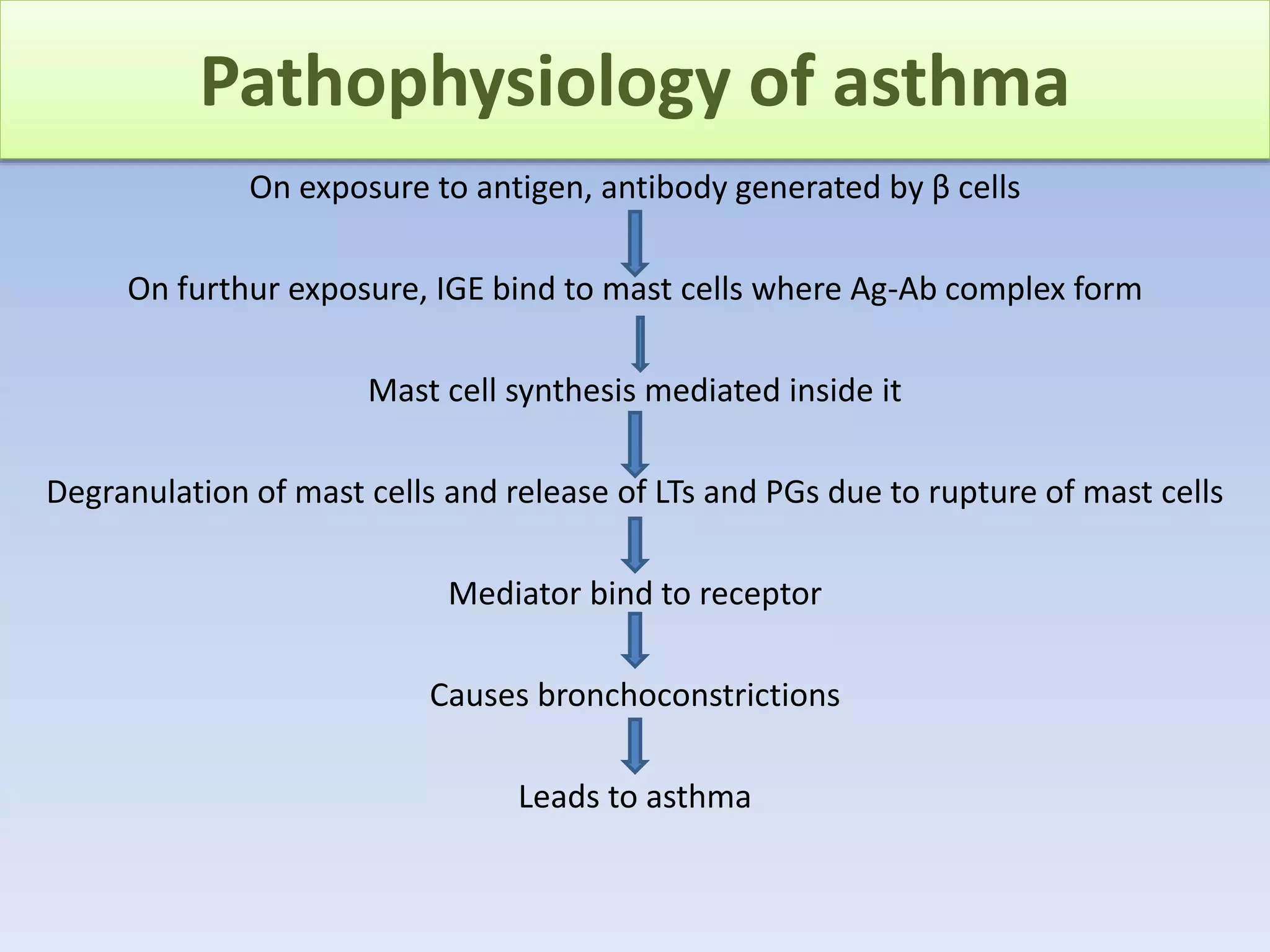 Pathophysiology of asthma

On exposure to antigen, antibody generated by β cells

On furthur exposure, IGE bind to mast cells where Ag-Ab complex form

Mast cell synthesis mediated inside it

Degranulation of mast cells and release of LTs and PGs due to rupture of mast cells

Mediator bind to receptor

Causes bronchoconstrictions

Leads to asthma